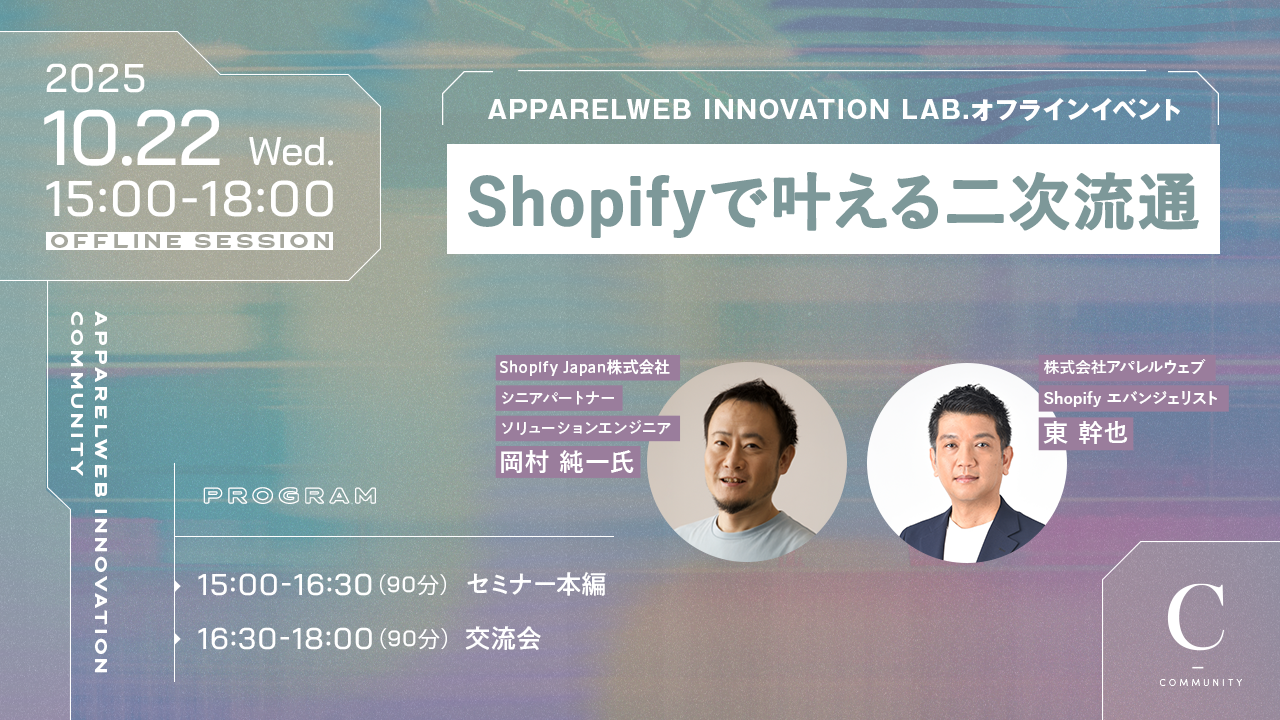 2025
10.22 Wed.
15:00-18:00
OFFLINE SESSION

APPARELWEB INNOVATION COMMUNITY

APPARELWEB INNOVATION LAB.オフラインイベント
Shopifyで叶える二次流通

Shopify Japan株式会社
シニアパートナー
ソリューションエンジニア
岡村 純一氏

株式会社アパレルウェブ
Shopify エバンジェリスト
東 幹也

PROGRAM
15:00-16:30（90分） セミナー本編
16:30-18:00（90分） 交流会

C
COMMUNITY